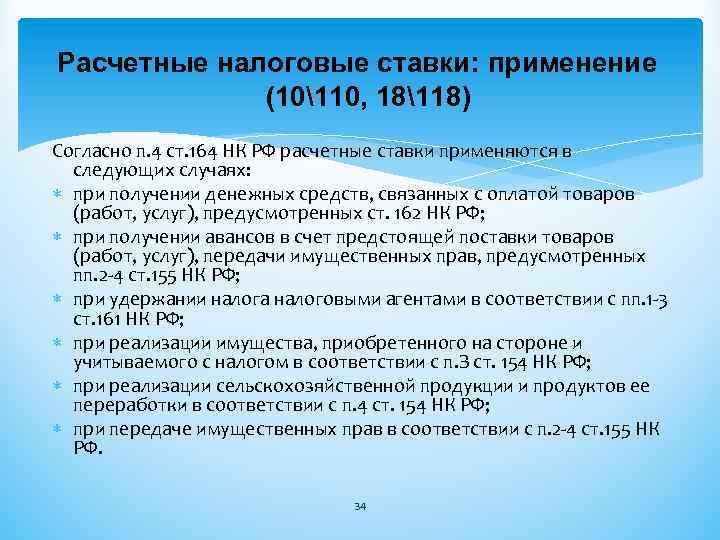 Расчетные налоговые ставки: применение (10\110, 18\118)

Согласно п.4 ст.164 НК РФ расчетные ставки применяются в следующих случаях:

* при получении денежных средств, связанных с оплатой товаров (работ, услуг), предусмотренных ст. 162 НК РФ;
* при получении авансов в счет предстоящей поставки товаров (работ, услуг), передачи имущественных прав, предусмотренных пп.2-4 ст.155 НК РФ;
* при удержании налога налоговыми агентами в соответствии с пп.1-3 ст.161 НК РФ;
* при реализации имущества, приобретенного на стороне и учитываемого с налогом в соответствии с п.3 ст. 154 НК РФ;
* при реализации сельскохозяйственной продукции и продуктов ее переработки в соответствии с п.4 ст. 154 НК РФ;
* при передаче имущественных прав в соответствии с п.2-4 ст.155 НК РФ.

34